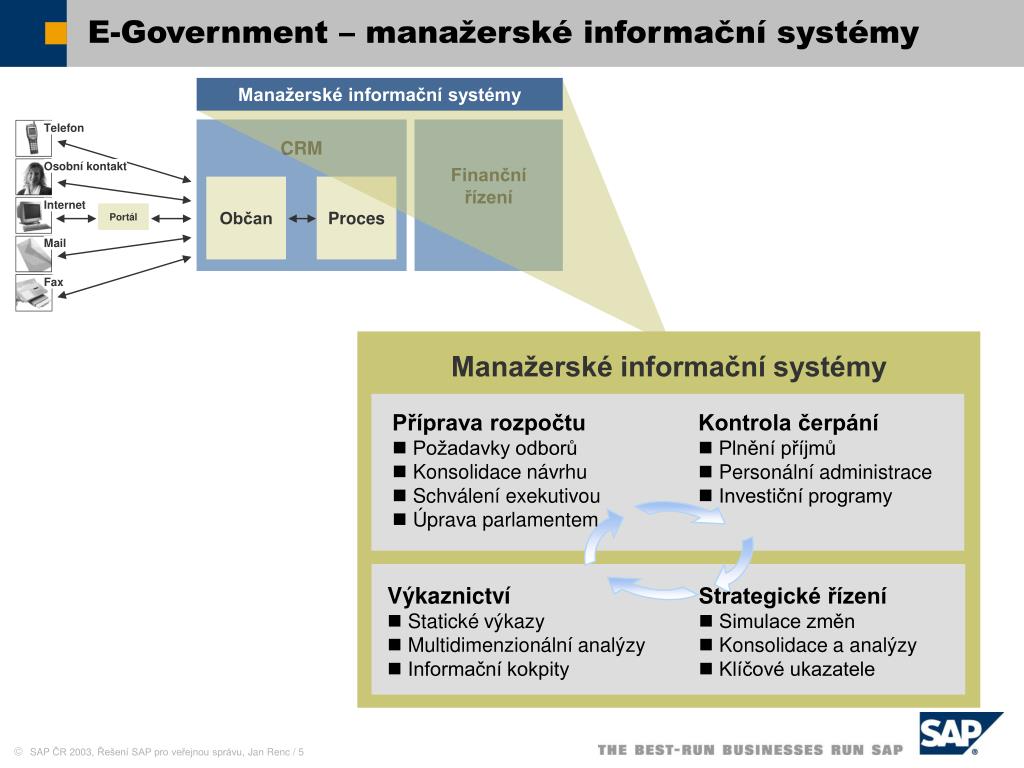 E-Government – manažerské informační systémy

Manažerské informační systémy

Telefon

Osobní kontakt

Internet

Portál

Mail

Fax

CRM

Občan

Proces

Finanční řízení

Manažerské informační systémy

Příprava rozpočtu
■ Požadavky odborů
■ Konsolidace návrhu
■ Schválení exekutivou
■ Úprava parlamentem

Kontrola čerpání
■ Plnění příjmů
■ Personální administrace
■ Investiční programy

Výkaznictví
■ Statické výkazy
■ Multidimenzionální analýzy
■ Informační kokpity

Strategické řízení
■ Simulace změn
■ Konsolidace a analýzy
■ Klíčové ukazatele

© SAP ČR 2003, Řešení SAP pro veřejnou správu, Jan Renc / 5

THE BEST-RUN BUSINESSES RUN SAP

SAP